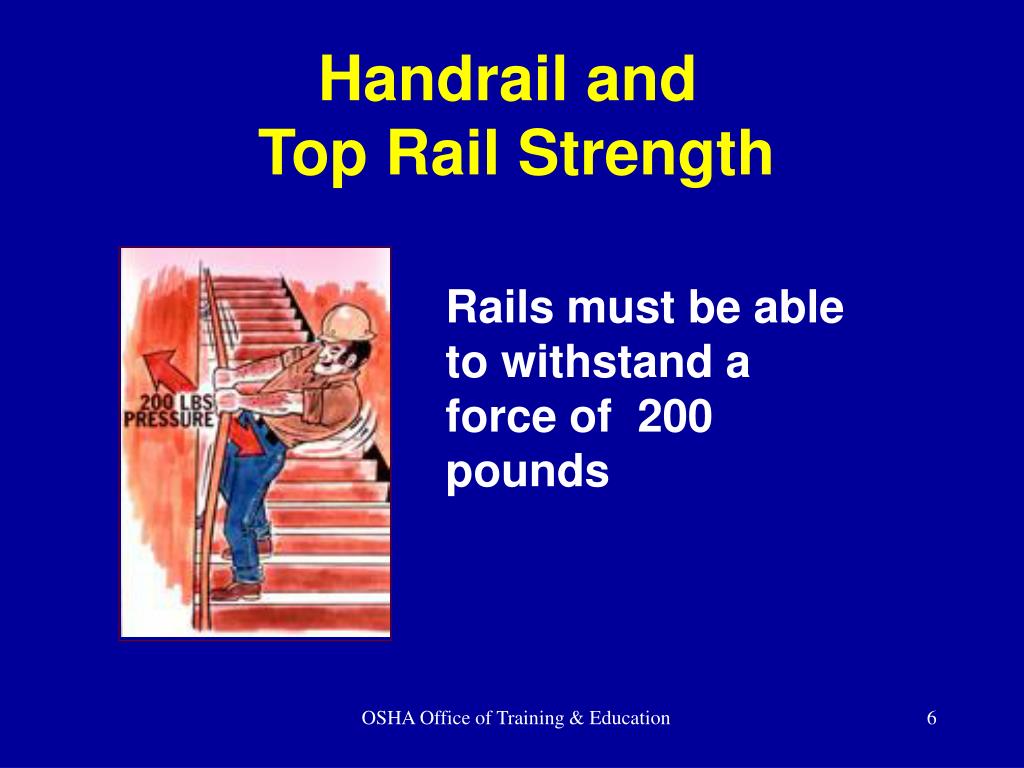 Handrail and
Top Rail Strength

200 LBS
PRESSURE

Rails must be able to withstand a force of 200 pounds

OSHA Office of Training & Education

6